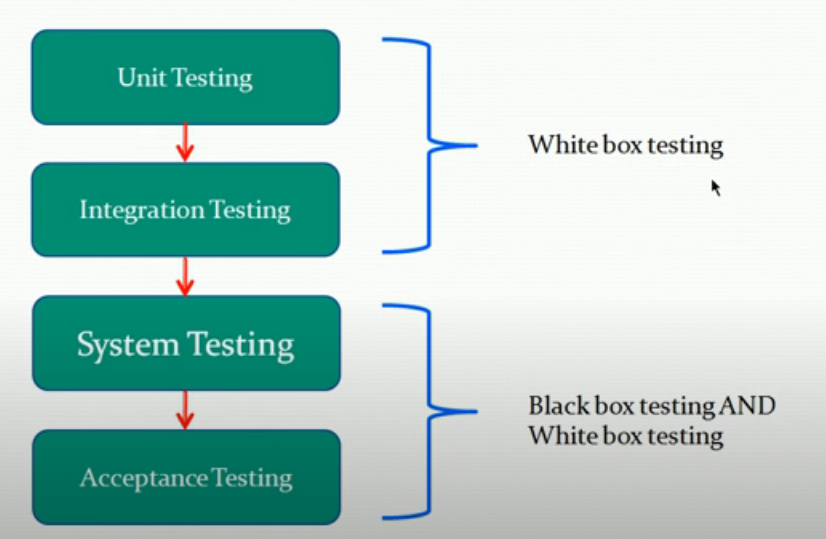 Unit Testing

Integration Testing

System Testing

Acceptance Testing

White box testing

Black box testing AND
White box testing